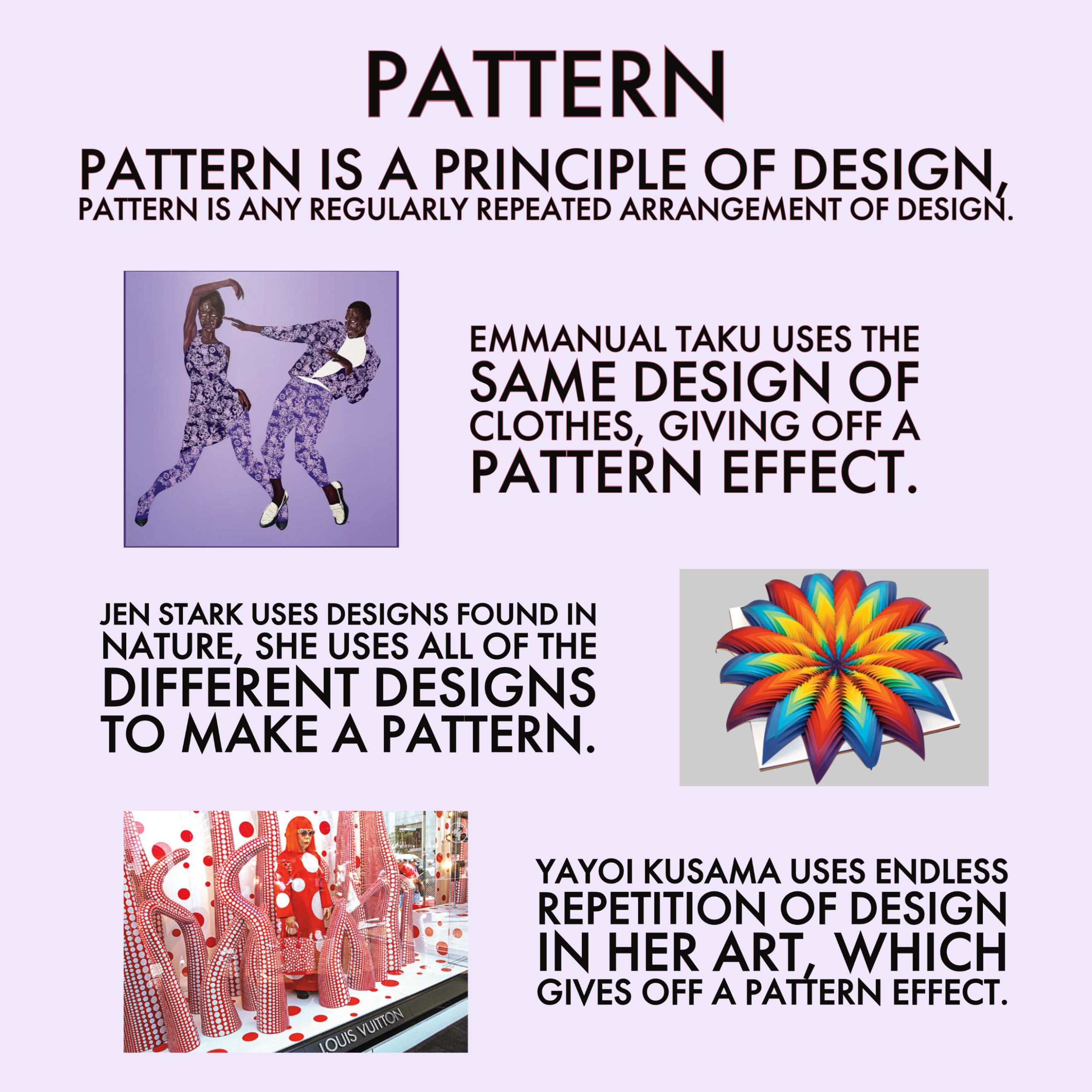 PATTERN

PATTERN IS A PRINCIPLE OF DESIGN, PATTERN IS ANY REGULARLY REPEATED ARRANGEMENT OF DESIGN.

EMMANUAL TAKU USES THE SAME DESIGN OF CLOTHES, GIVING OFF A PATTERN EFFECT.

JEN STARK USES DESIGNS FOUND IN NATURE, SHE USES ALL OF THE DIFFERENT DESIGNS TO MAKE A PATTERN.

LOUIS VUITTON

YAYOI KUSAMA USES ENDLESS REPETITION OF DESIGN IN HER ART, WHICH GIVES OFF A PATTERN EFFECT.